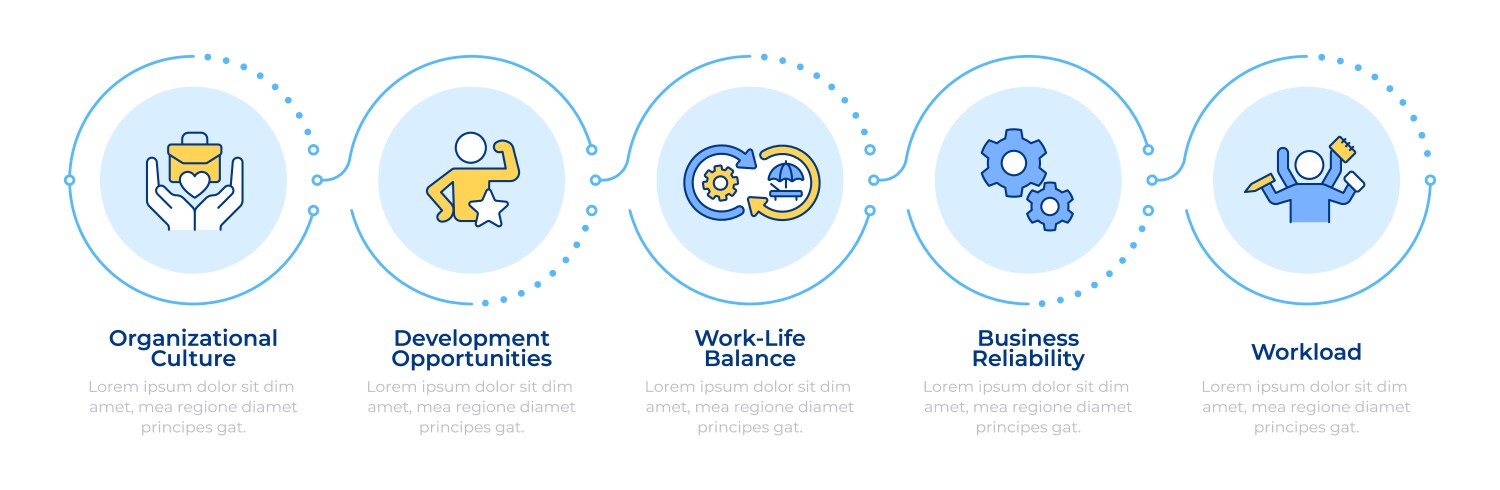 Organizational Culture

Lorem ipsum dolor sit dim amet, mea regione diamet principes gat.

Development Opportunities

Lorem ipsum dolor sit dim amet, mea regione diamet principes gat.

Work-Life Balance

Lorem ipsum dolor sit dim amet, mea regione diamet principes gat.

Business Reliability

Lorem ipsum dolor sit dim amet, mea regione diamet principes gat.

Workload

Lorem ipsum dolor sit dim amet, mea regione diamet principes gat.